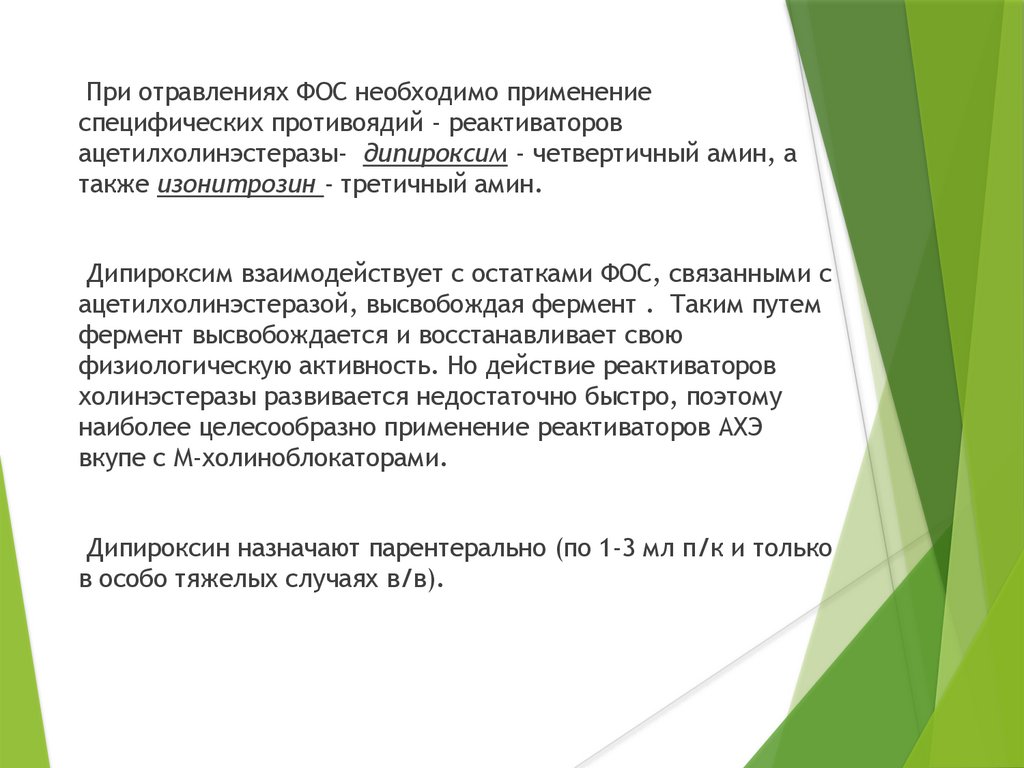 При отравлениях ФОС необходимо применение специфических противоядий - реактиваторов ацетилхолинэстеразы- дипироксим - четвертичный амин, а также изонитрозин - третичный амин.

Дипироксим взаимодействует с остатками ФОС, связанными с ацетилхолинэстеразой, высвобождая фермент . Таким путем фермент высвобождается и восстанавливает свою физиологическую активность. Но действие реактиваторов холинэстеразы развивается недостаточно быстро, поэтому наиболее целесообразно применение реактиваторов АХЭ вкупе с М-холиноблокаторами.

Дипироксин назначают парентерально (по 1-3 мл п/к и только в особо тяжелых случаях в/в).